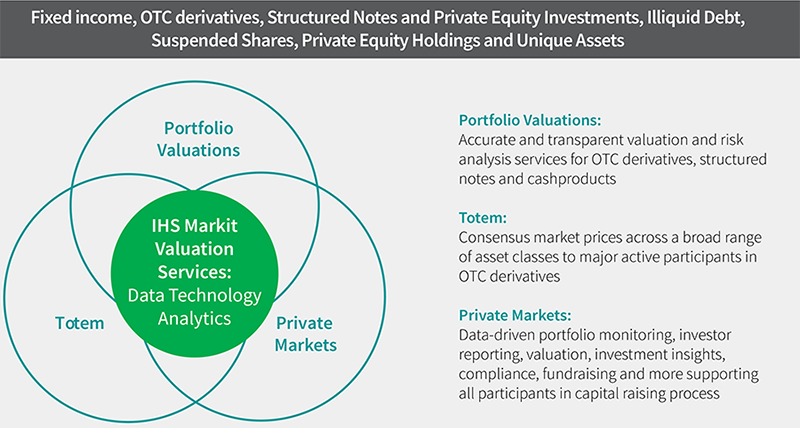 Fixed income, OTC derivatives, Structured Notes and Private Equity Investments, Illiquid Debt, Suspended Shares, Private Equity Holdings and Unique Assets

Portfolio Valuations

IHS Markit Valuation Services: Data Technology Analytics

Totem

Private Markets

Portfolio Valuations:
Accurate and transparent valuation and risk analysis services for OTC derivatives, structured notes and cashproducts

Totem:
Consensus market prices across a broad range of asset classes to major active participants in OTC derivatives

Private Markets:
Data-driven portfolio monitoring, investor reporting, valuation, investment insights, compliance, fundraising and more supporting all participants in capital raising process